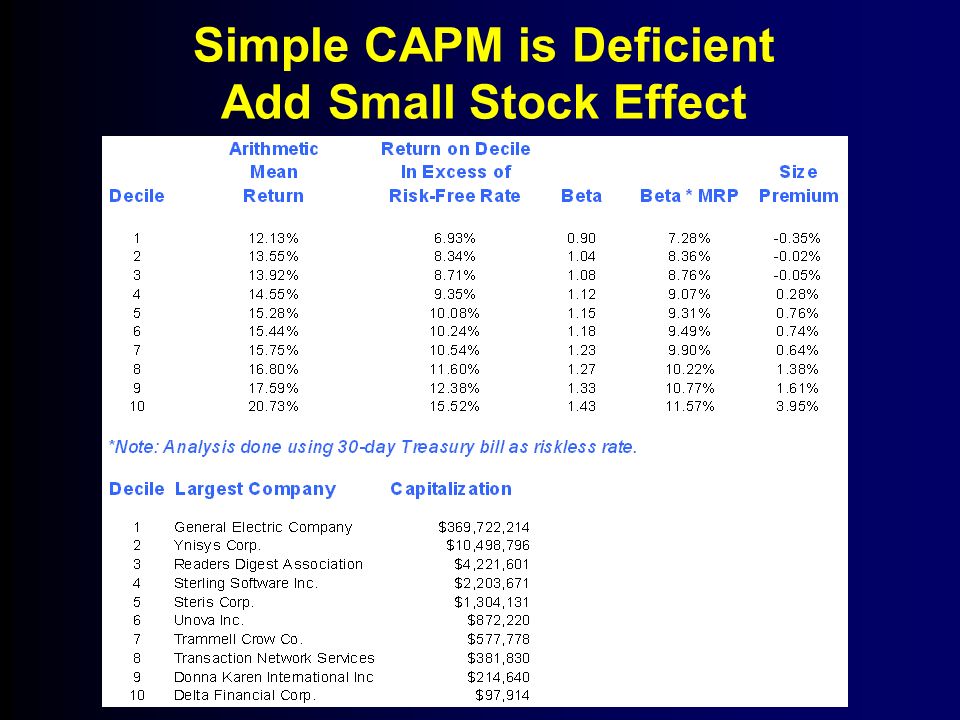 Simple CAPM is Deficient
Add Small Stock Effect

| Decile | Arithmetic Mean Return | Return on Decile In Excess of Risk-Free Rate | Beta | Beta * MRP | Size Premium |
|---|---|---|---|---|---|
| 1 | 12.13% | 6.93% | 0.90 | 7.28% | -0.35% |
| 2 | 13.55% | 8.34% | 1.04 | 8.36% | -0.02% |
| 3 | 13.92% | 8.71% | 1.08 | 8.76% | -0.05% |
| 4 | 14.55% | 9.35% | 1.12 | 9.07% | 0.28% |
| 5 | 15.28% | 10.08% | 1.15 | 9.31% | 0.76% |
| 6 | 15.44% | 10.24% | 1.18 | 9.49% | 0.74% |
| 7 | 15.75% | 10.54% | 1.23 | 9.90% | 0.64% |
| 8 | 16.80% | 11.60% | 1.27 | 10.22% | 1.38% |
| 9 | 17.59% | 12.38% | 1.33 | 10.77% | 1.61% |
| 10 | 20.73% | 15.52% | 1.43 | 11.57% | 3.95% |

*Note: Analysis done using 30-day Treasury bill as riskless rate.

| Decile | Largest Company | Capitalization |
|---|---|---|
| 1 | General Electric Company | $369,722,214 |
| 2 | Ynisys Corp. | $10,498,796 |
| 3 | Readers Digest Association | $4,221,601 |
| 4 | Sterling Software Inc. | $2,203,671 |
| 5 | Steris Corp. | $1,304,131 |
| 6 | Unova Inc. | $872,220 |
| 7 | Trammell Crow Co. | $577,778 |
| 8 | Transaction Network Services | $381,830 |
| 9 | Donna Karen International Inc | $214,640 |
| 10 | Delta Financial Corp. | $97,914 |